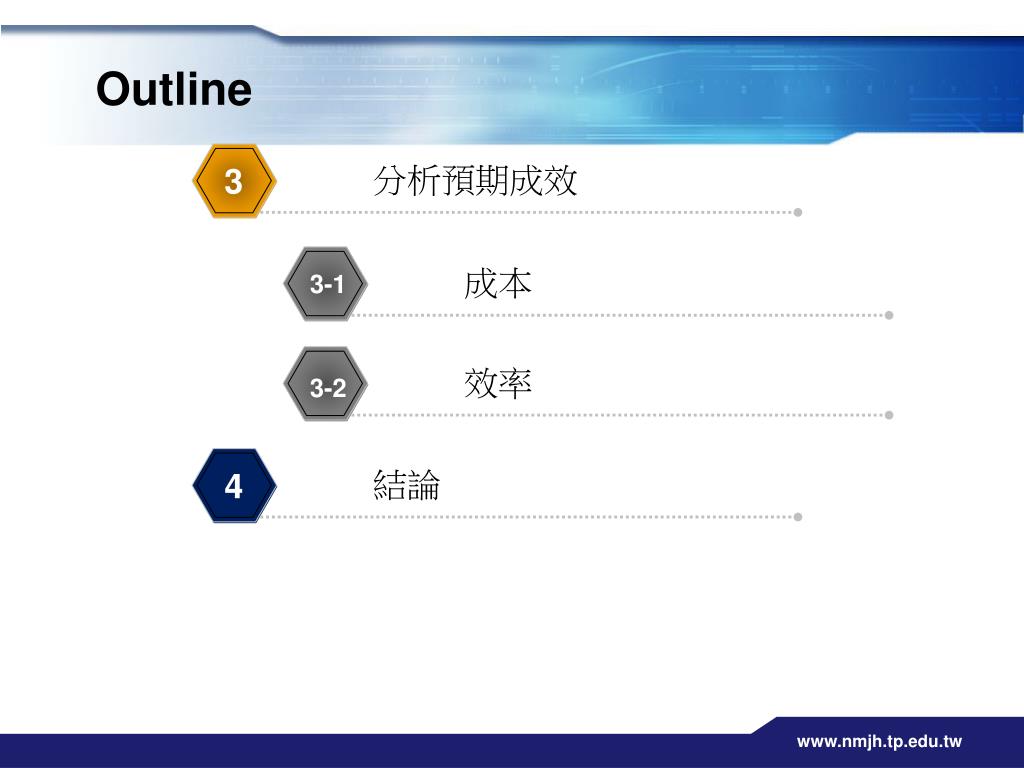 Outline

3 分析預期成效

3-1 成本

3-2 效率

4 結論

www.nmjh.tp.edu.tw